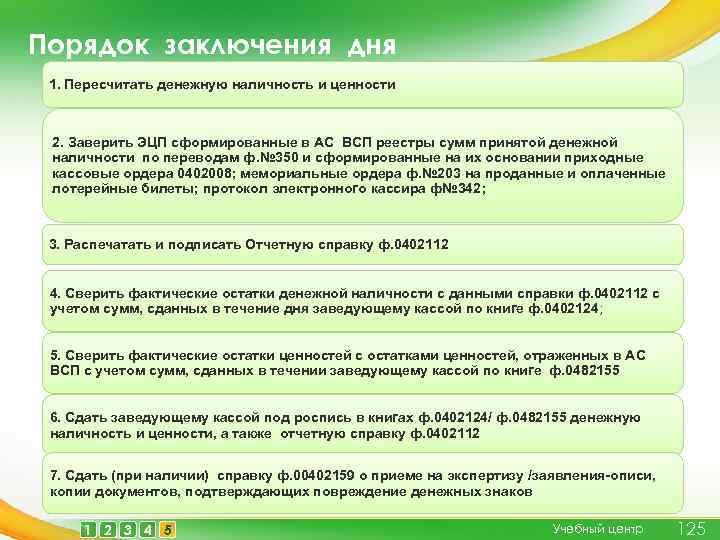 Порядок заключения дня

1. Пересчитать денежную наличность и ценности

2. Заверить ЭЦП сформированные в АС ВСП реестры сумм принятой денежной наличности по переводам ф.№350 и сформированные на их основании приходные кассовые ордера 0402008; мемориальные ордера ф.№203 на проданные и оплаченные лотерейные билеты; протокол электронного кассира ф№342;

3. Распечатать и подписать Отчетную справку ф.0402112

4. Сверить фактические остатки денежной наличности с данными справки ф.0402112 с учетом сумм, сданных в течение дня заведующему кассой по книге ф.0402124;

5. Сверить фактические остатки ценностей с остатками ценностей, отраженных в АС ВСП с учетом сумм, сданных в течении заведующему кассой по книге ф.0482155

6. Сдать заведующему кассой под роспись в книгах ф.0402124/ ф.0482155 денежную наличность и ценности, а также отчетную справку ф.0402112

7. Сдать (при наличии) справку ф.00402159 о приеме на экспертизу /заявления-описи, копии документов, подтверждающих повреждение денежных знаков

1 2 3 4 5

Учебный центр 125